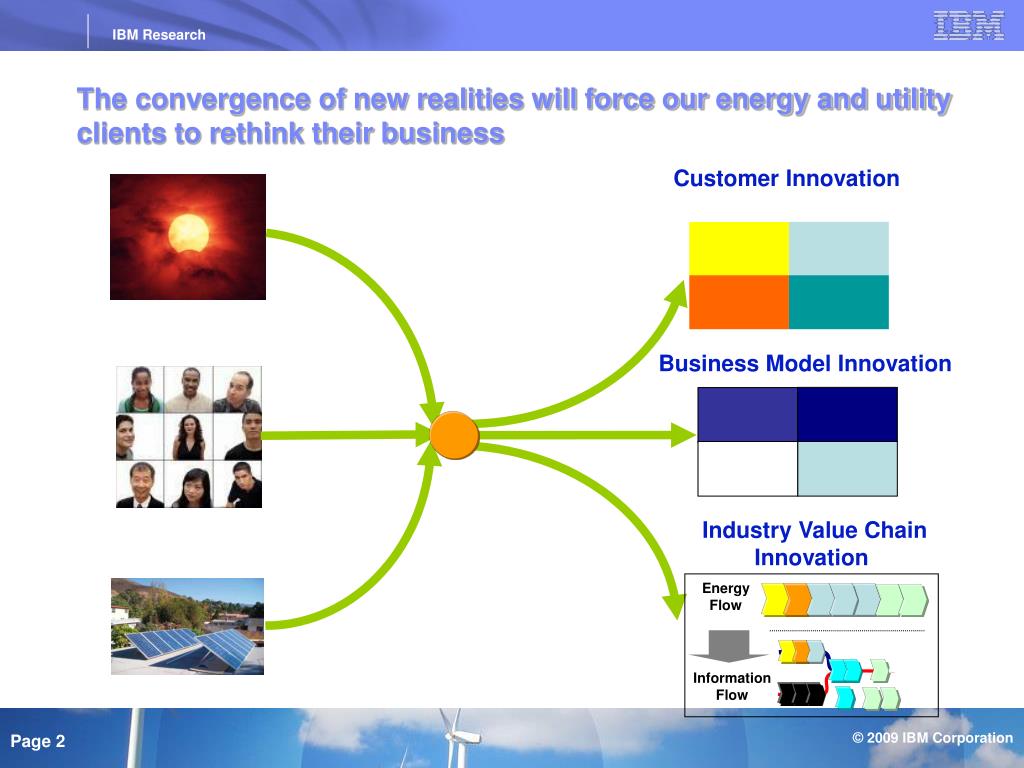 IBM Research

IBM

The convergence of new realities will force our energy and utility clients to rethink their business

Customer Innovation

Business Model Innovation

Industry Value Chain Innovation

Energy Flow

Information Flow

Page 2

© 2009 IBM Corporation